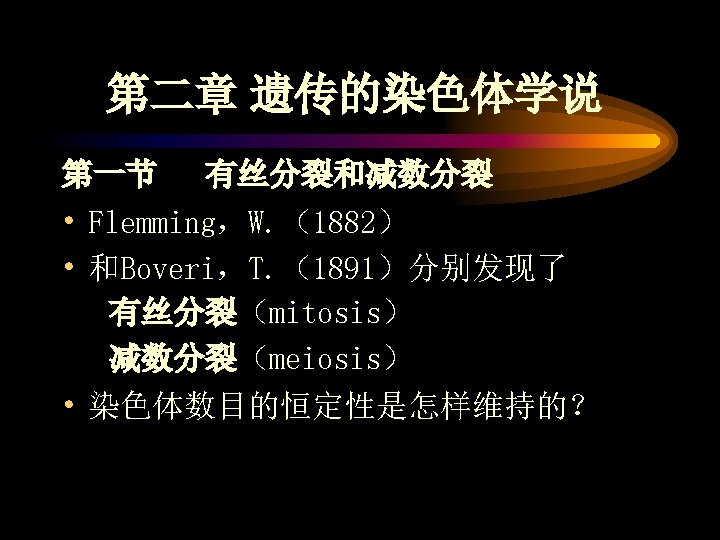 第二章 遗传的染色体学说

第一节　有丝分裂和减数分裂

• Flemming，W.（1882）

• 和Boveri，T.（1891）分别发现了

有丝分裂（mitosis）

减数分裂（meiosis）

• 染色体数目的恒定性是怎样维持的？